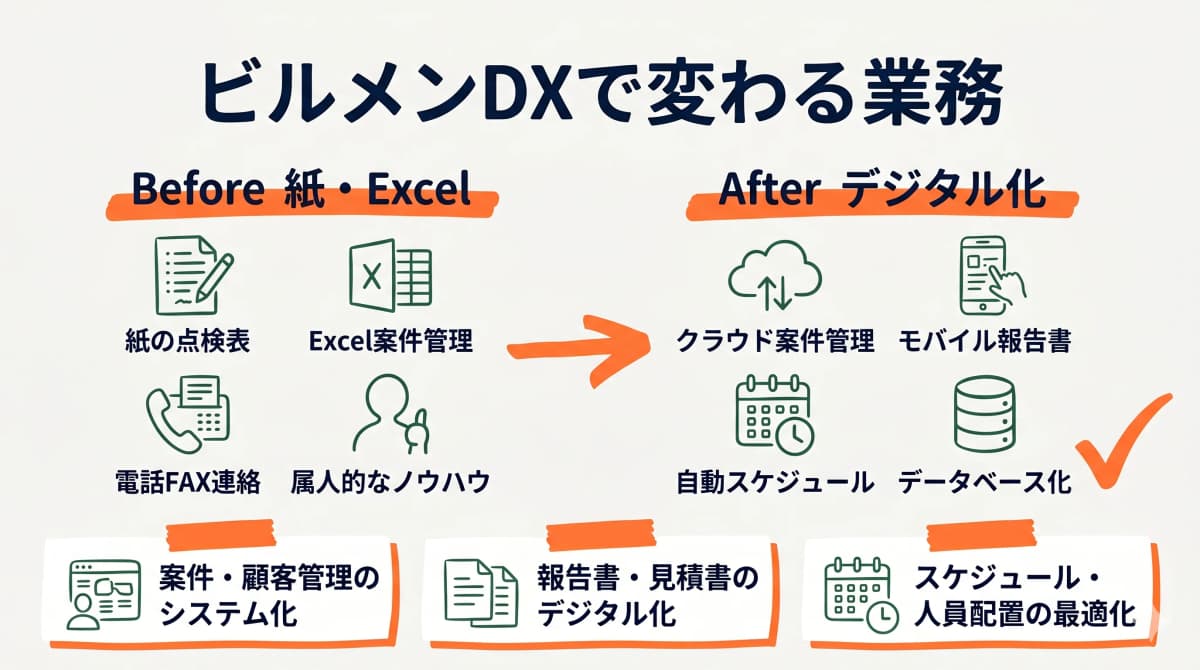 ビルメンDXで変わる業務

Before 紙・Excel

紙の点検表
Excel案件管理
電話FAX連絡
属人的なノウハウ

After デジタル化

クラウド案件管理
モバイル報告書
自動スケジュール
データベース化

案件・顧客管理のシステム化

報告書・見積書のデジタル化

スケジュール・人員配置の最適化